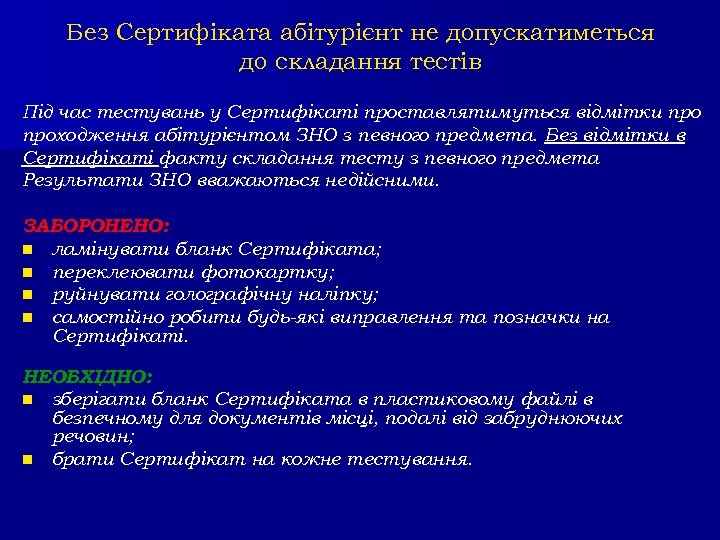 Без Сертифіката абітурієнт не допускатиметься до складання тестів

Під час тестувань у Сертифікаті проставлятимуться відмітки про проходження абітурієнтом ЗНО з певного предмета. Без відмітки в Сертифікаті факту складання тесту з певного предмета Результати ЗНО вважаються недійсними.

ЗАБОРОНЕНО:
- ламінувати бланк Сертифіката;
- переклеювати фотокартку;
- руйнувати голографічну наліпку;
- самостійно робити будь-які виправлення та позначки на Сертифікаті.

НЕОБХІДНО:
- зберігати бланк Сертифіката в пластиковому файлі в безпечному для документів місці, подалі від забруднюючих речовин;
- брати Сертифікат на кожне тестування.